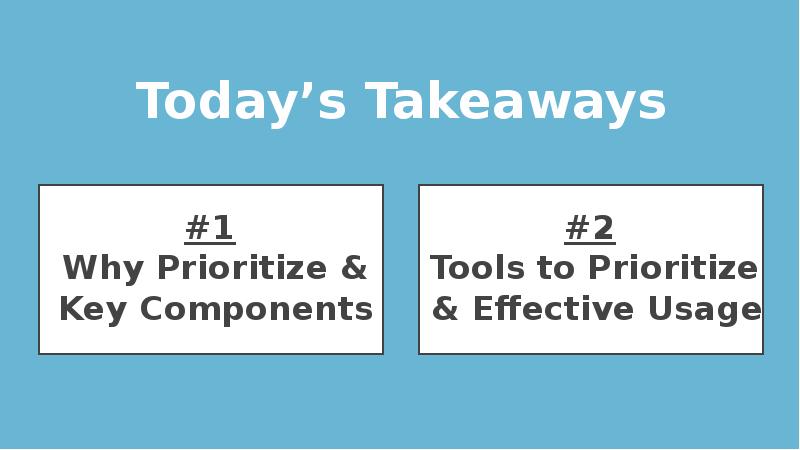 Today’s Takeaways

#1
Why Prioritize & Key Components

#2
Tools to Prioritize & Effective Usage